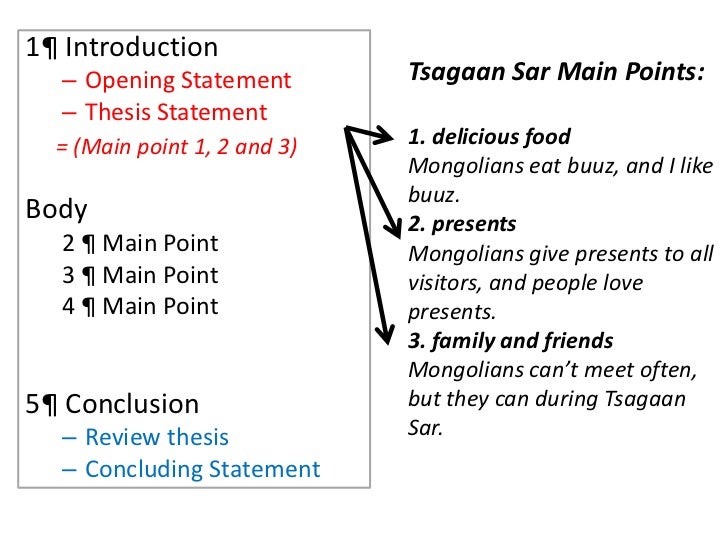 1¶ Introduction
– Opening Statement
– Thesis Statement
= (Main point 1, 2 and 3)

Body
2 ¶ Main Point
3 ¶ Main Point
4 ¶ Main Point

5¶ Conclusion
– Review thesis
– Concluding Statement

Tsagaan Sar Main Points:

1. delicious food
Mongolians eat buuz, and I like buuz.
2. presents
Mongolians give presents to all visitors, and people love presents.
3. family and friends
Mongolians can't meet often, but they can during Tsagaan Sar.